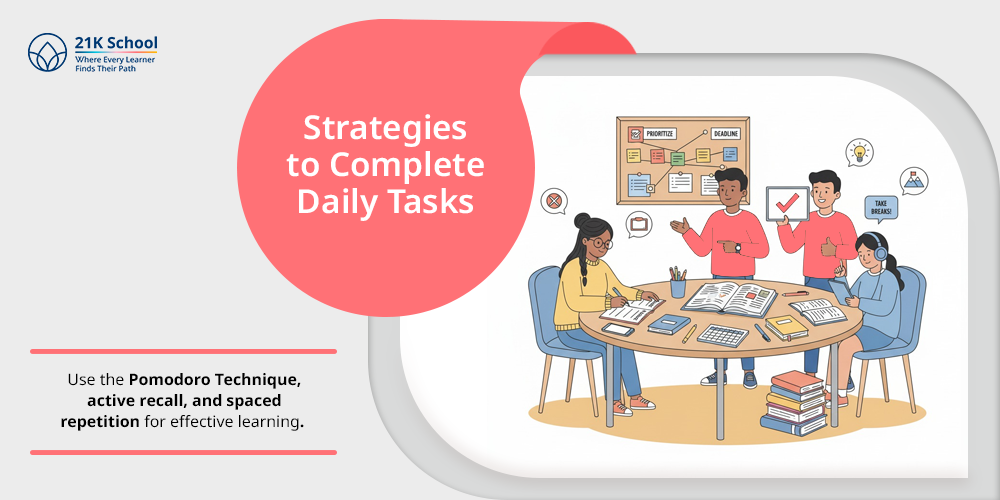 21K School
Where Every Learner Finds Their Path

Strategies to Complete Daily Tasks

PRIORITIZE
DEADLINE

TAKE BREAKS!

Use the Pomodoro Technique, active recall, and spaced repetition for effective learning.